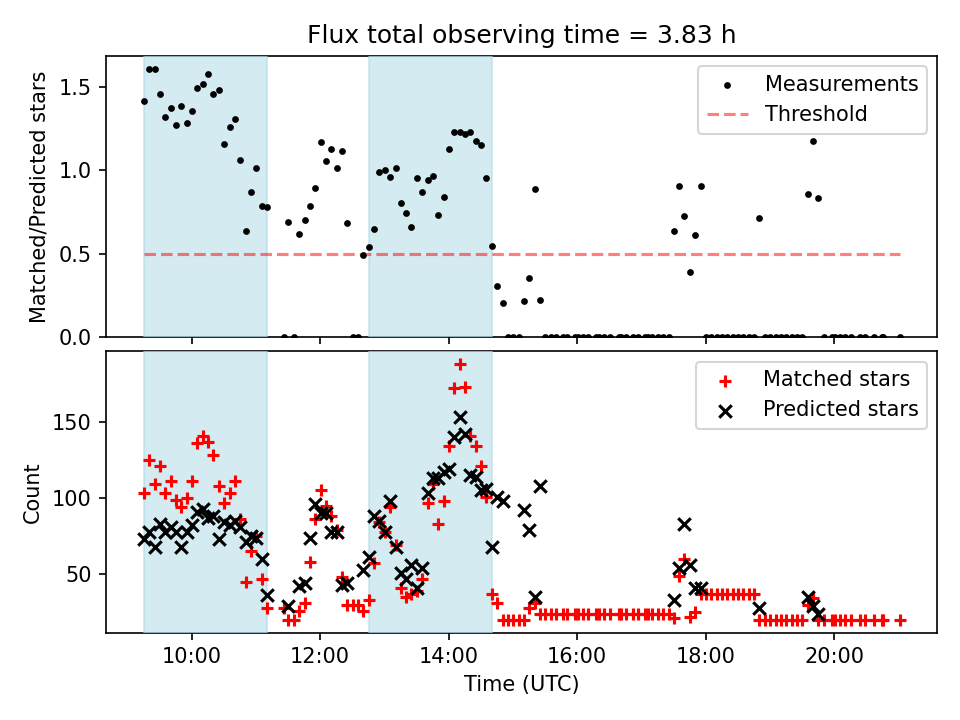 Flux total observing time = 3.83 h

Matched/Predicted stars

1.5
1.0
0.5
0.0

Measurements
Threshold

Count

150
100
50

Matched stars
Predicted stars

10:00
12:00
14:00
16:00
18:00
20:00

Time (UTC)